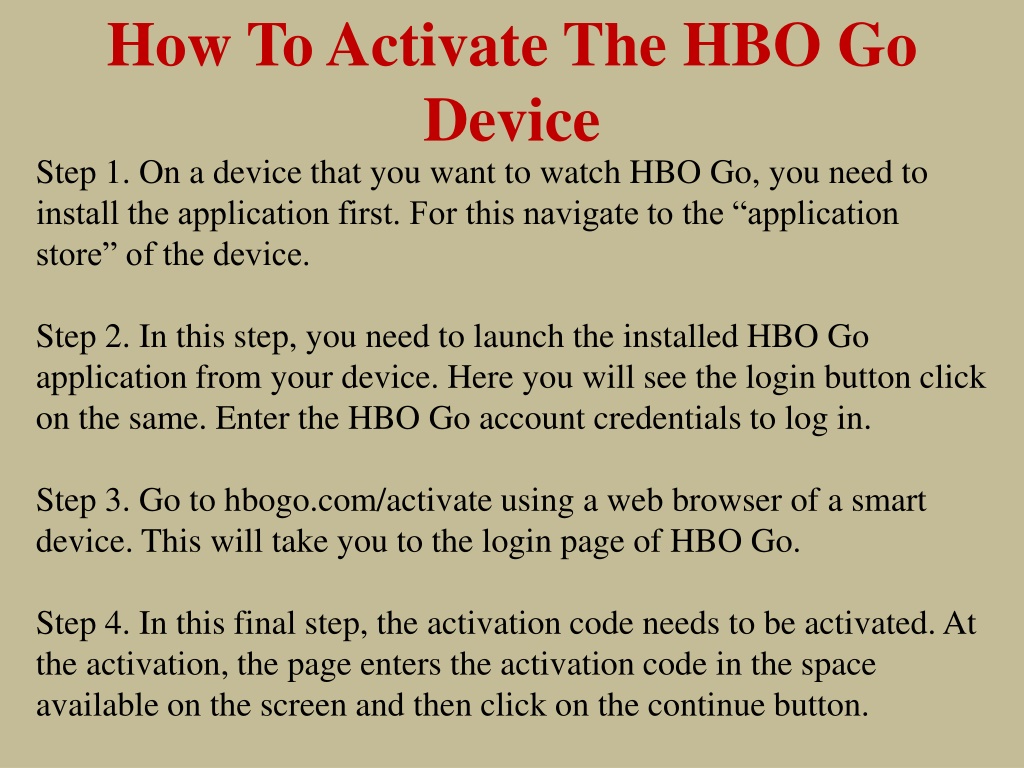 How To Activate The HBO Go Device

Step 1. On a device that you want to watch HBO Go, you need to install the application first. For this navigate to the “application store” of the device.

Step 2. In this step, you need to launch the installed HBO Go application from your device. Here you will see the login button click on the same. Enter the HBO Go account credentials to log in.

Step 3. Go to hbogo.com/activate using a web browser of a smart device. This will take you to the login page of HBO Go.

Step 4. In this final step, the activation code needs to be activated. At the activation, the page enters the activation code in the space available on the screen and then click on the continue button.